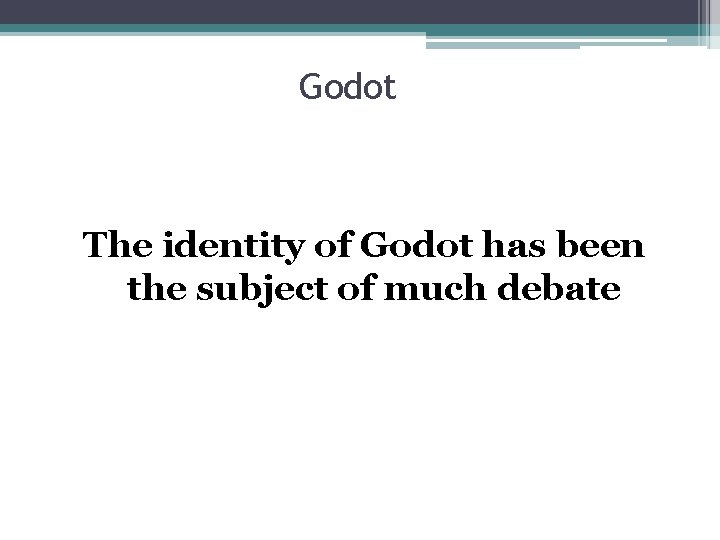 Godot

The identity of Godot has been the subject of much debate